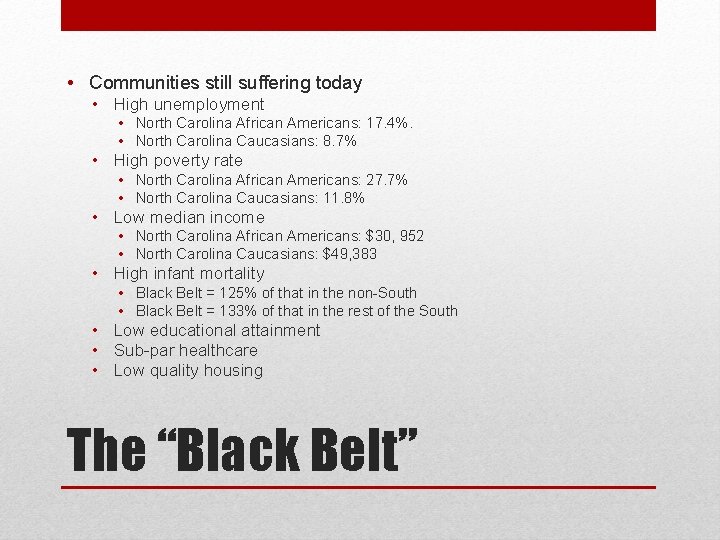 • Communities still suffering today
  • High unemployment
    • North Carolina African Americans: 17.4%.
    • North Carolina Caucasians: 8.7%
  • High poverty rate
    • North Carolina African Americans: 27.7%
    • North Carolina Caucasians: 11.8%
  • Low median income
    • North Carolina African Americans: \$30, 952
    • North Carolina Caucasians: \$49,383
  • High infant mortality
    • Black Belt = 125% of that in the non-South
    • Black Belt = 133% of that in the rest of the South
  • Low educational attainment
  • Sub-par healthcare
  • Low quality housing

The “Black Belt”